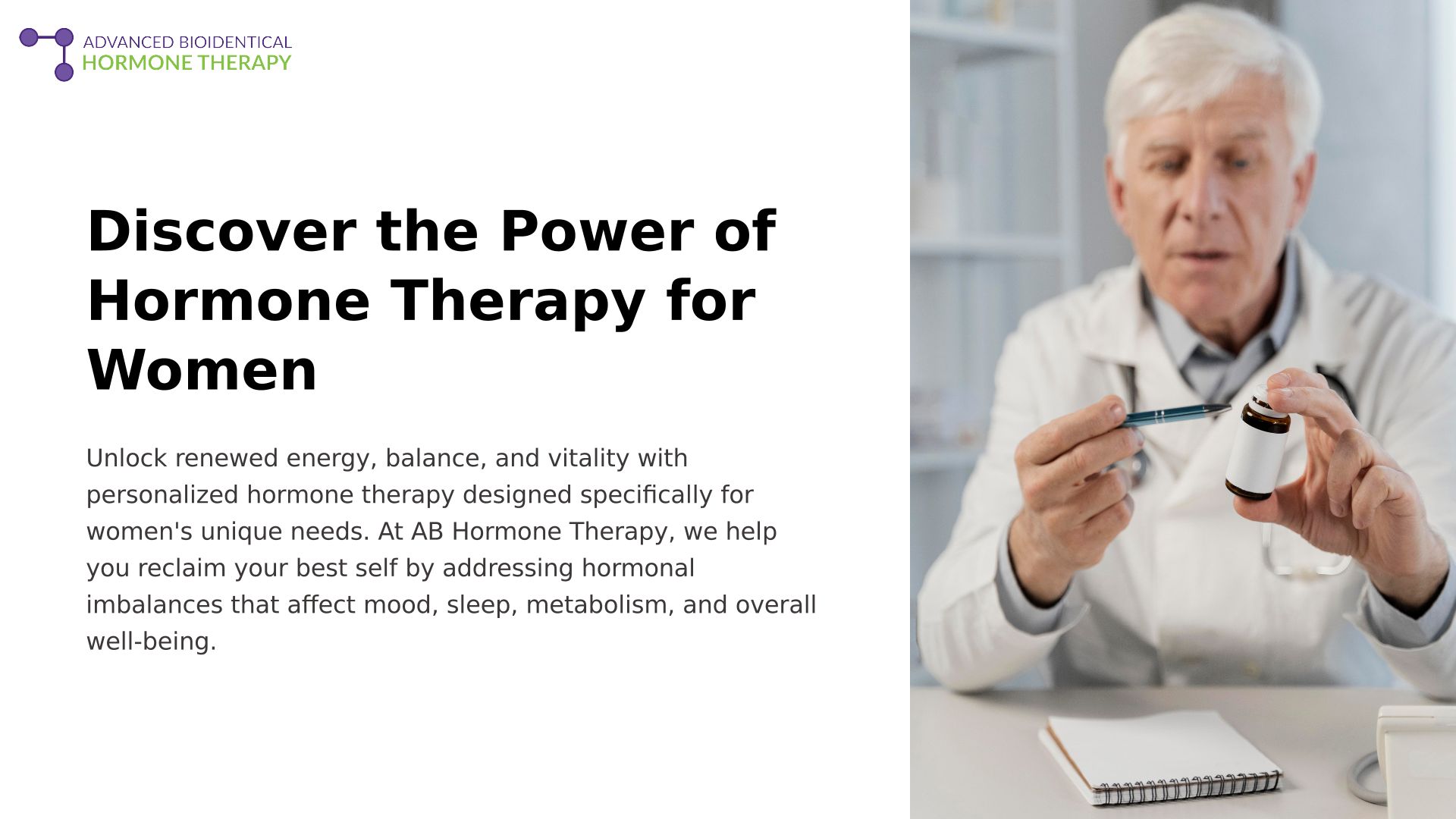 ADVANCED BIOIDENTICAL
HORMONE THERAPY

Discover the Power of Hormone Therapy for Women

Unlock renewed energy, balance, and vitality with personalized hormone therapy designed specifically for women's unique needs. At AB Hormone Therapy, we help you reclaim your best self by addressing hormonal imbalances that affect mood, sleep, metabolism, and overall well-being.